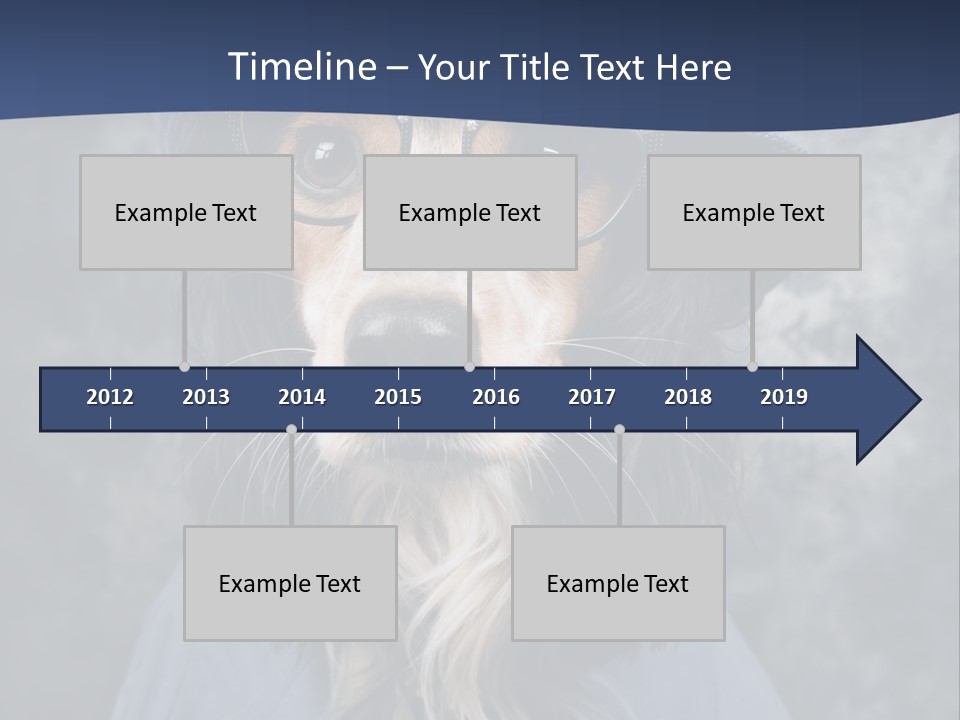 Timeline – Your Title Text Here

Example Text

Example Text

Example Text

2012 2013 2014 2015 2016 2017 2018 2019

Example Text

Example Text